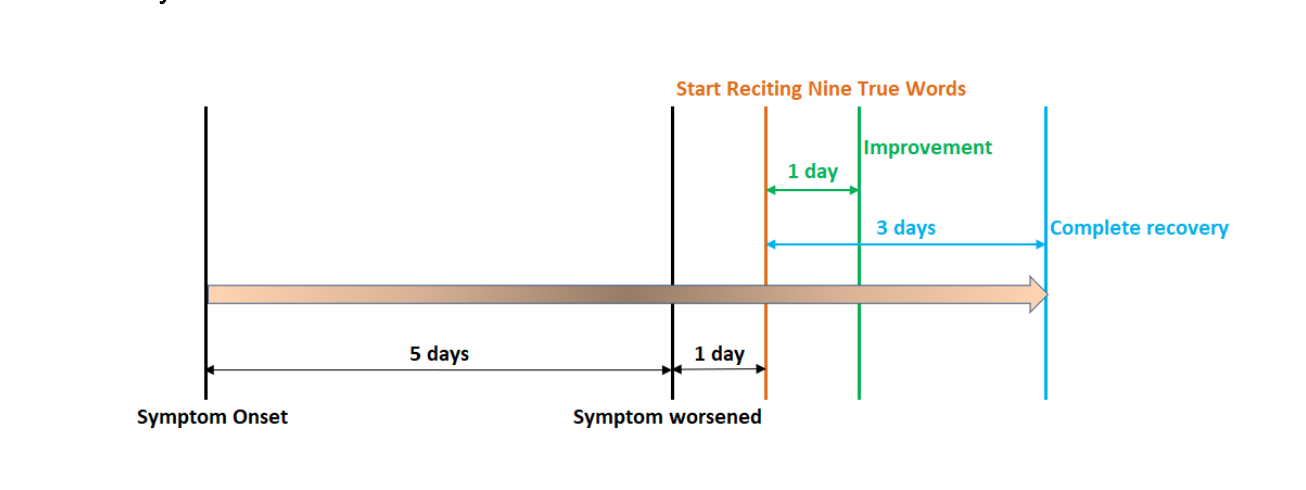 Start Reciting Nine True Words

Improvement

1 day

3 days

Complete recovery

5 days

1 day

Symptom Onset

Symptom worsened